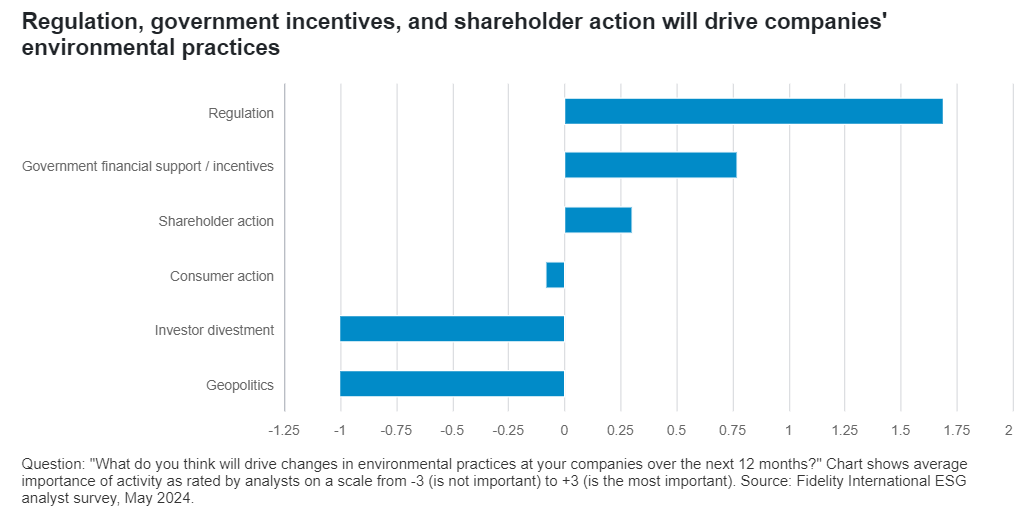 Regulation, government incentives, and shareholder action will drive companies' environmental practices

Regulation
Government financial support / incentives
Shareholder action
Consumer action
Investor divestment
Geopolitics

-1.25 -1 -0.75 -0.5 -0.25 0 0.25 0.5 0.75 1 1.25 1.5 1.75 2

Question: "What do you think will drive changes in environmental practices at your companies over the next 12 months?" Chart shows average importance of activity as rated by analysts on a scale from -3 (is not important) to +3 (is the most important). Source: Fidelity International ESG analyst survey, May 2024.